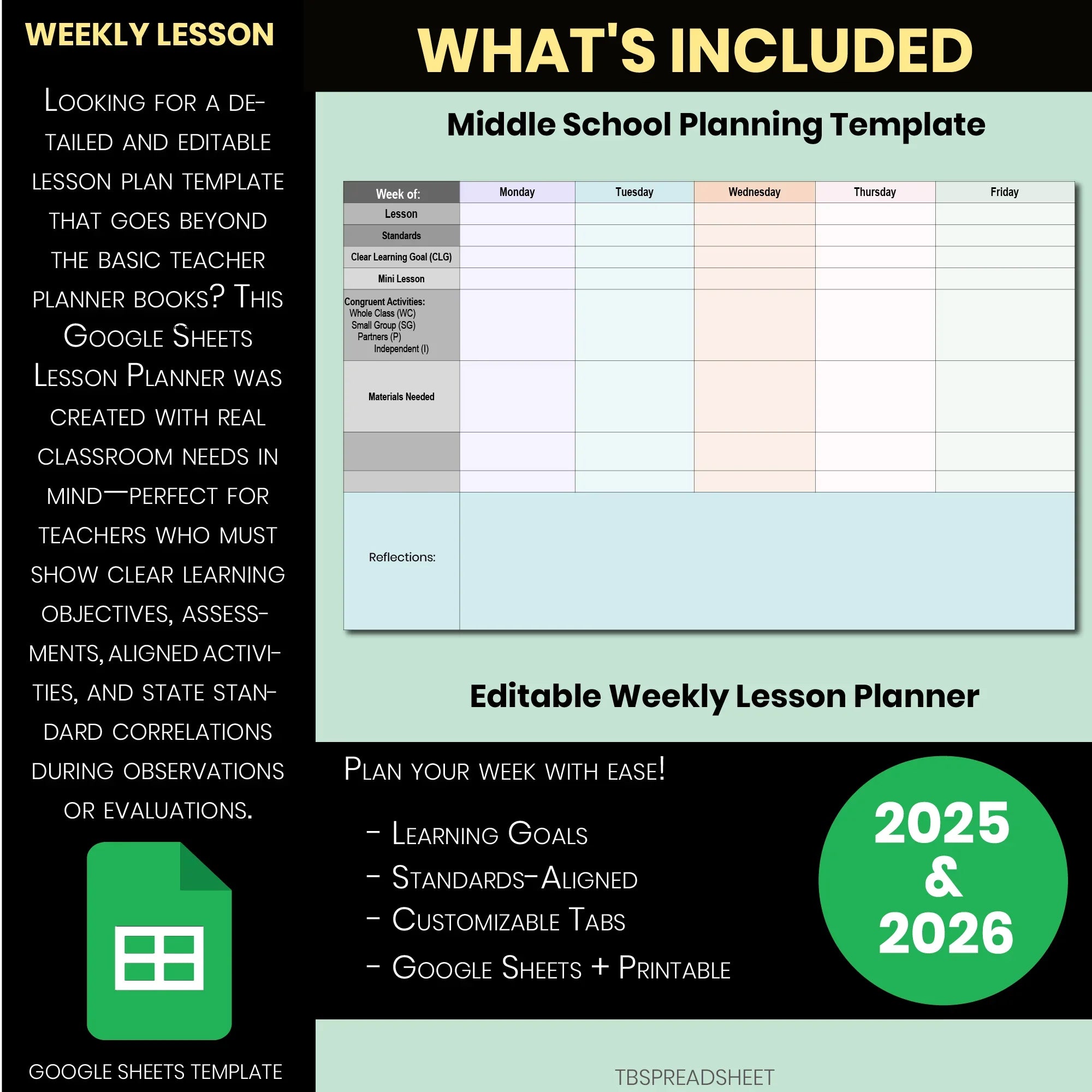 WEEKLY LESSON

Looking for a detailed and editable lesson plan template that goes beyond the basic teacher planner books? This Google Sheets Lesson Planner was created with real classroom needs in mind—perfect for teachers who must show clear learning objectives, assessments, aligned activities, and state standard correlations during observations or evaluations.

GOOGLE SHEETS TEMPLATE

WHAT'S INCLUDED

Middle School Planning Template

| Week of: | Monday | Tuesday | Wednesday | Thursday | Friday |
|---|---|---|---|---|---|
| Lesson | | | | | |
| Standards | | | | | |
| Clear Learning Goal (CLG) | | | | | |
| Mini Lesson | | | | | |
| Congruent Activities: Whole Class (WC) Small Group (SG) Partners (P) Independent (I) | | | | | |
| Materials Needed | | | | | |
| | | | | | |
| | | | | | |
| Reflections: | | | | | |

Editable Weekly Lesson Planner

Plan your week with ease!

- Learning Goals
- Standards-Aligned
- Customizable Tabs
- Google Sheets + Printable

2025 & 2026

TBSPREADSHEET